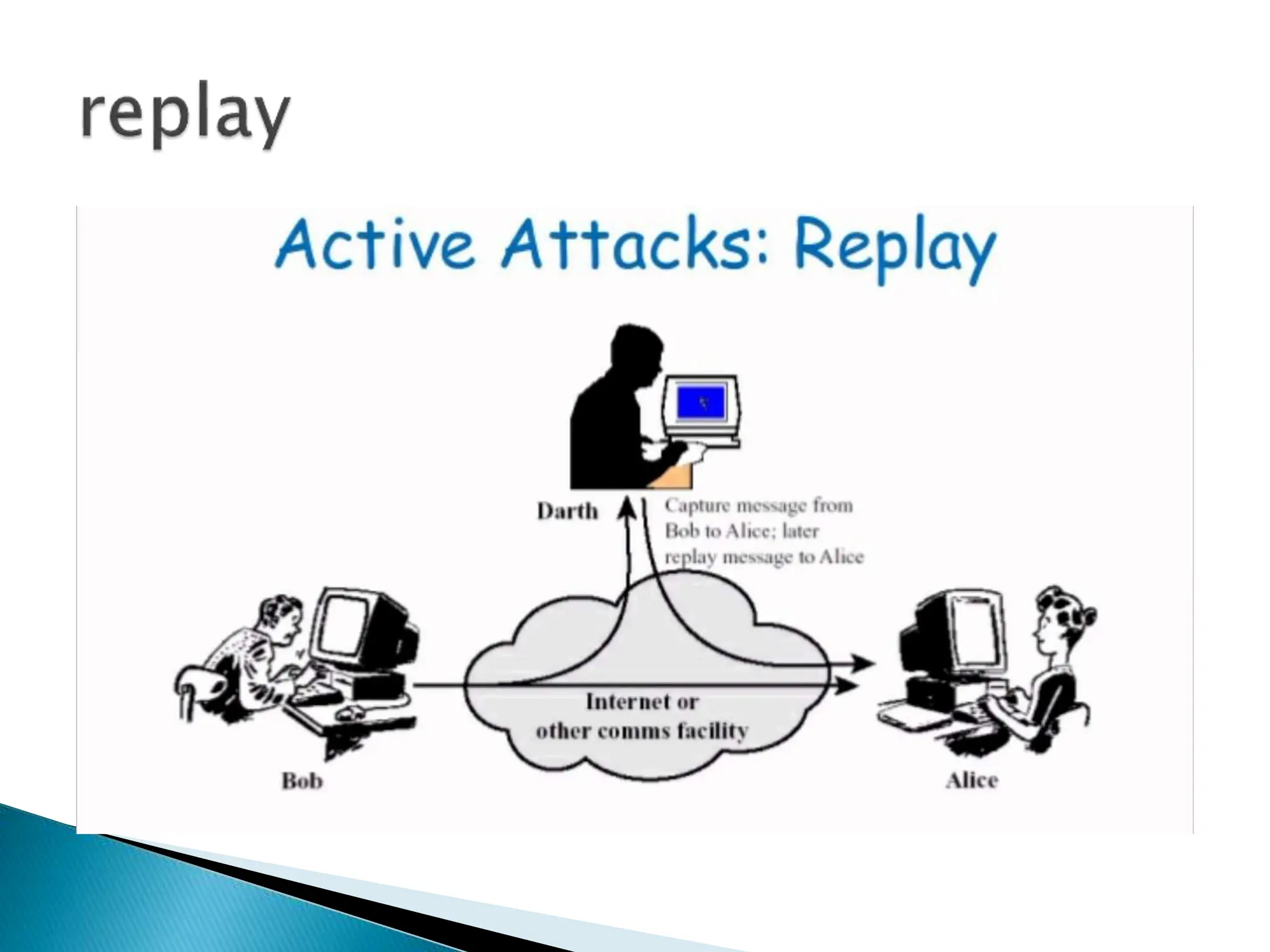 replay

Active Attacks: Replay

Darth

Capture message from Bob to Alice; later replay message to Alice

Internet or other comms facility

Bob

Alice